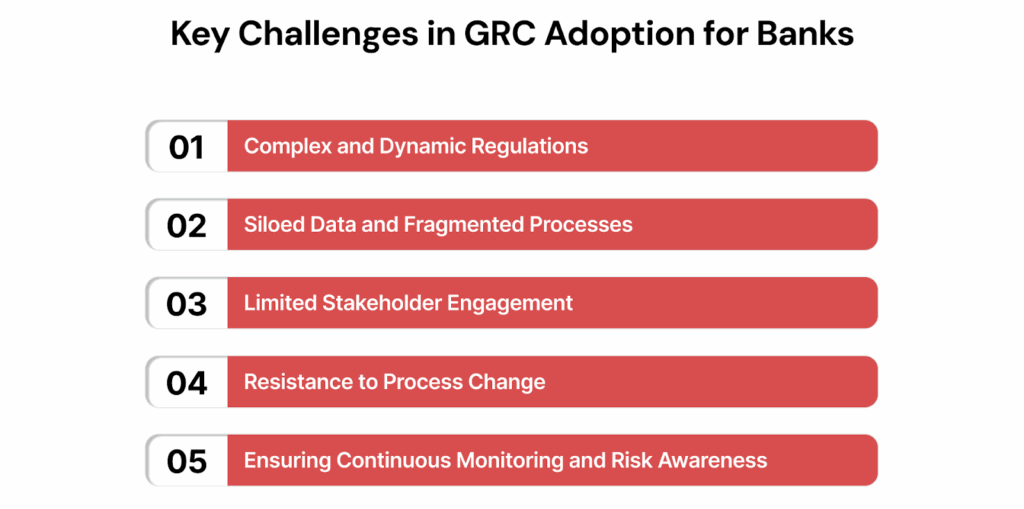 Key Challenges in GRC Adoption for Banks

01 Complex and Dynamic Regulations

02 Siloed Data and Fragmented Processes

03 Limited Stakeholder Engagement

04 Resistance to Process Change

05 Ensuring Continuous Monitoring and Risk Awareness